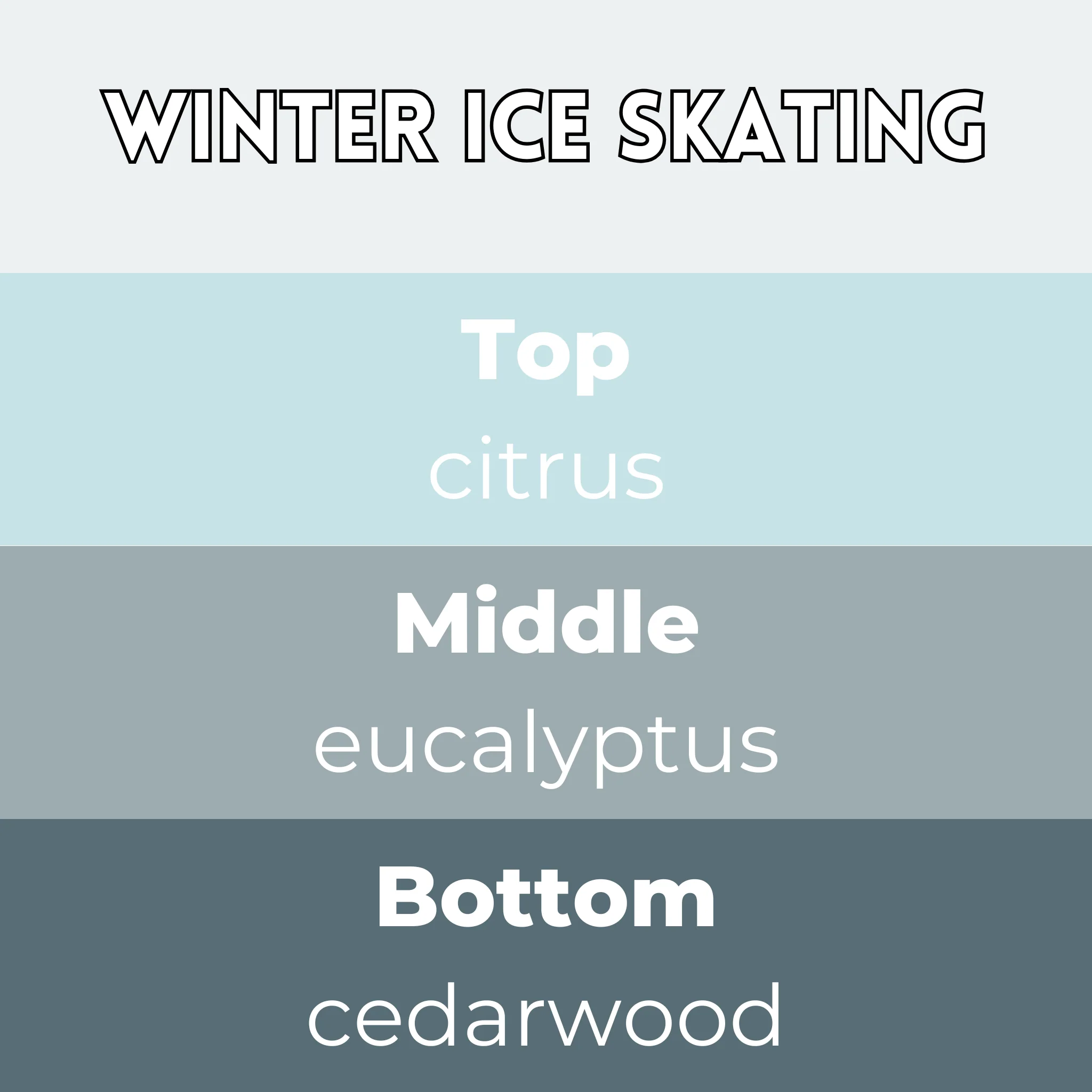 WINTER ICE SKATING

Top
citrus

Middle
eucalyptus

Bottom
cedarwood